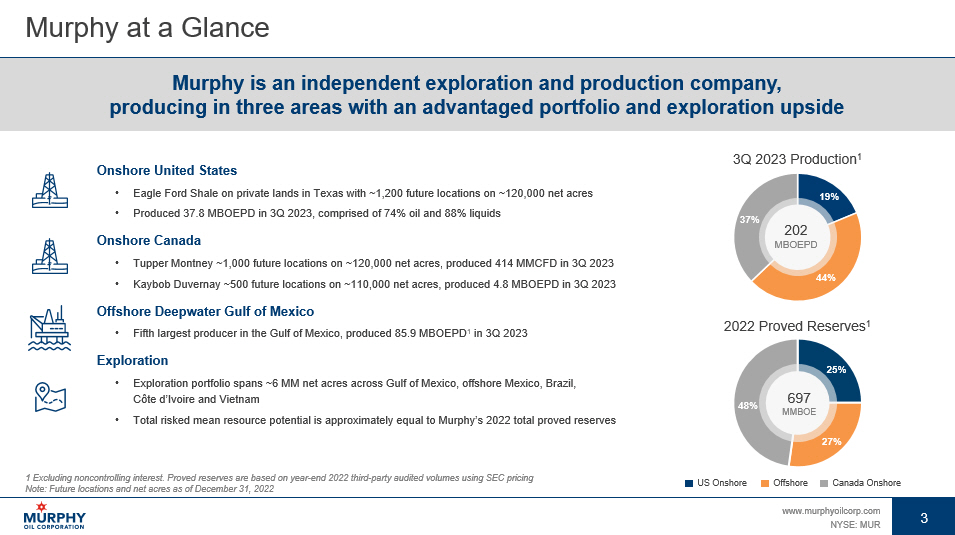 Murphy at a Glance

Murphy is an independent exploration and production company, producing in three areas with an advantaged portfolio and exploration upside

Onshore United States
• Eagle Ford Shale on private lands in Texas with ~1,200 future locations on ~120,000 net acres
• Produced 37.8 MBOEPD in 3Q 2023, comprised of 74% oil and 88% liquids

Onshore Canada
• Tupper Montney ~1,000 future locations on ~120,000 net acres, produced 414 MMCFD in 3Q 2023
• Kaybob Duvernay ~500 future locations on ~110,000 net acres, produced 4.8 MBOEPD in 3Q 2023

Offshore Deepwater Gulf of Mexico
• Fifth largest producer in the Gulf of Mexico, produced 85.9 MBOEPD$^1$ in 3Q 2023

Exploration
• Exploration portfolio spans ~6 MM net acres across Gulf of Mexico, offshore Mexico, Brazil, Côte d'Ivoire and Vietnam
• Total risked mean resource potential is approximately equal to Murphy's 2022 total proved reserves

3Q 2023 Production$^1$
19%
44%
37%
202
MBOEPD

2022 Proved Reserves$^1$
25%
27%
48%
697
MMBOE

US Onshore Offshore Canada Onshore

1 Excluding noncontrolling interest. Proved reserves are based on year-end 2022 third-party audited volumes using SEC pricing
Note: Future locations and net acres as of December 31, 2022

MURPHY
OIL CORPORATION

www.murphyoilcorp.com
NYSE: MUR

3